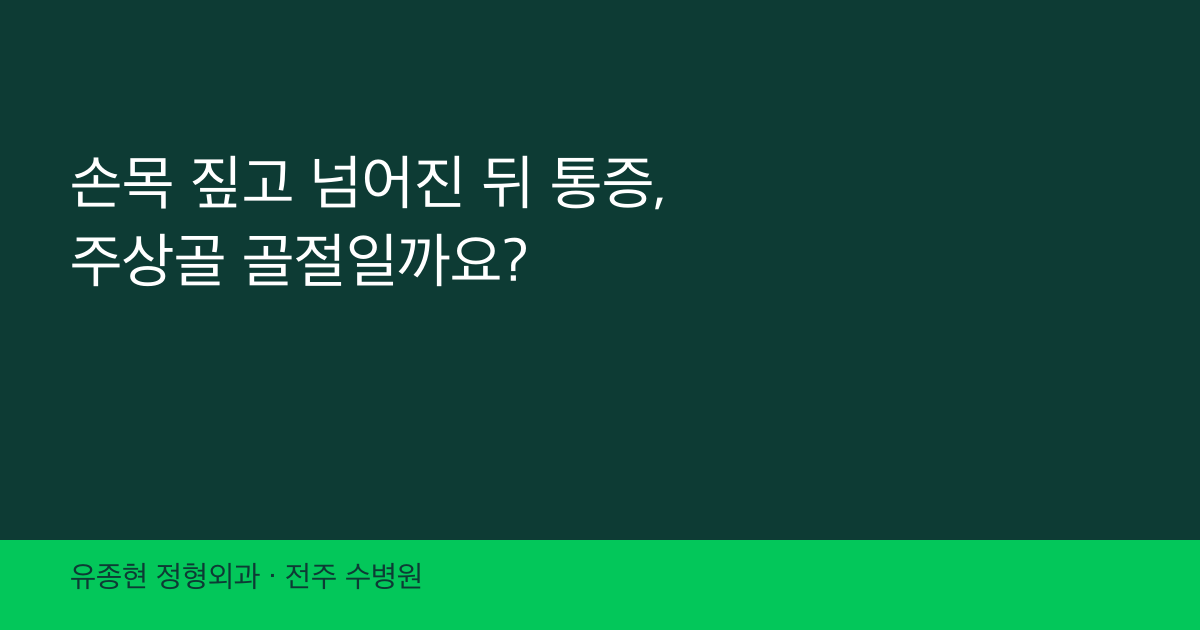 손목 짚고 넘어진 뒤 통증,
주상골 골절일까요?

유종현 정형외과 · 전주 수병원